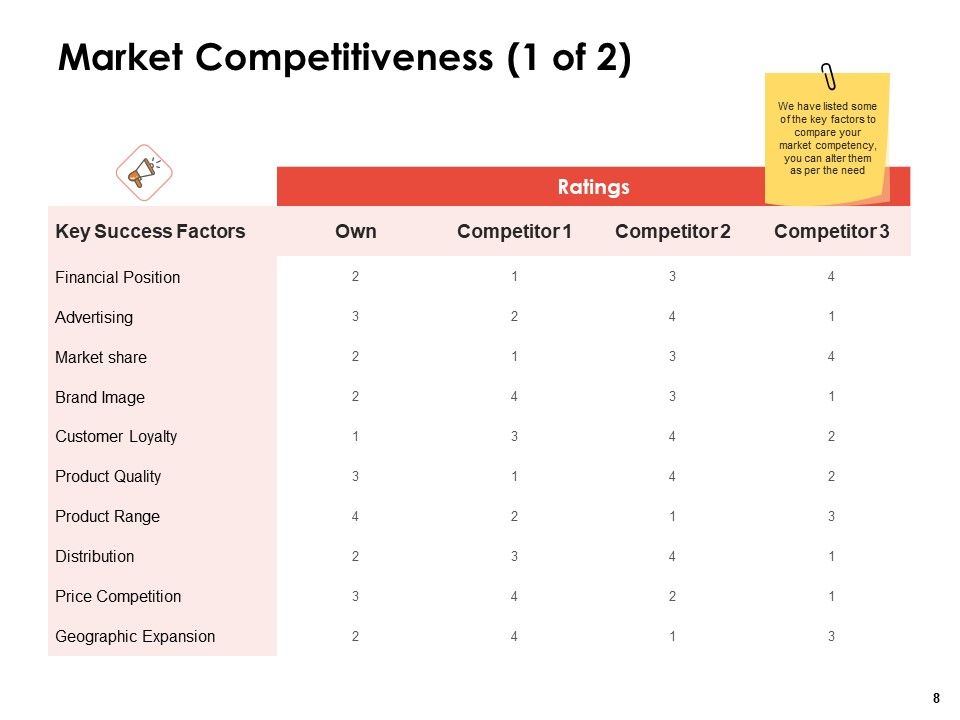 Market Competitiveness (1 of 2)

We have listed some of the key factors to compare your market competency, you can alter them as per the need

Ratings

| Key Success Factors | Own | Competitor 1 | Competitor 2 | Competitor 3 |
|---|---|---|---|---|
| Financial Position | 2 | 1 | 3 | 4 |
| Advertising | 3 | 2 | 4 | 1 |
| Market share | 2 | 1 | 3 | 4 |
| Brand Image | 2 | 4 | 3 | 1 |
| Customer Loyalty | 1 | 3 | 4 | 2 |
| Product Quality | 3 | 1 | 4 | 2 |
| Product Range | 4 | 2 | 1 | 3 |
| Distribution | 2 | 3 | 4 | 1 |
| Price Competition | 3 | 4 | 2 | 1 |
| Geographic Expansion | 2 | 4 | 1 | 3 |

8